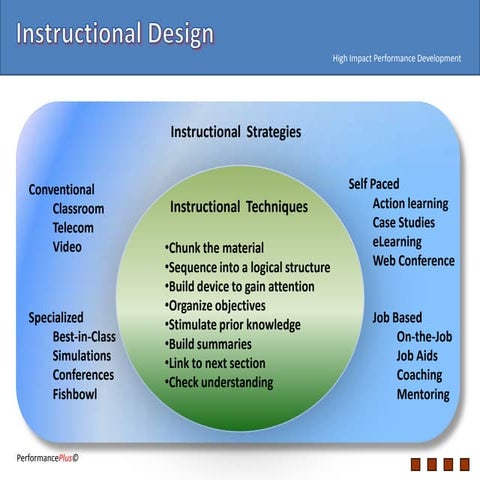 Instructional Design

High Impact Performance Development

Instructional Strategies

Conventional
Classroom
Telecom
Video

Specialized
Best-in-Class
Simulations
Conferences
Fishbowl

Instructional Techniques

•Chunk the material
•Sequence into a logical structure
•Build device to gain attention
•Organize objectives
•Stimulate prior knowledge
•Build summaries
•Link to next section
•Check understanding

Self Paced
Action learning
Case Studies
eLearning
Web Conference

Job Based
On-the-Job
Job Aids
Coaching
Mentoring

PerformancePlus©